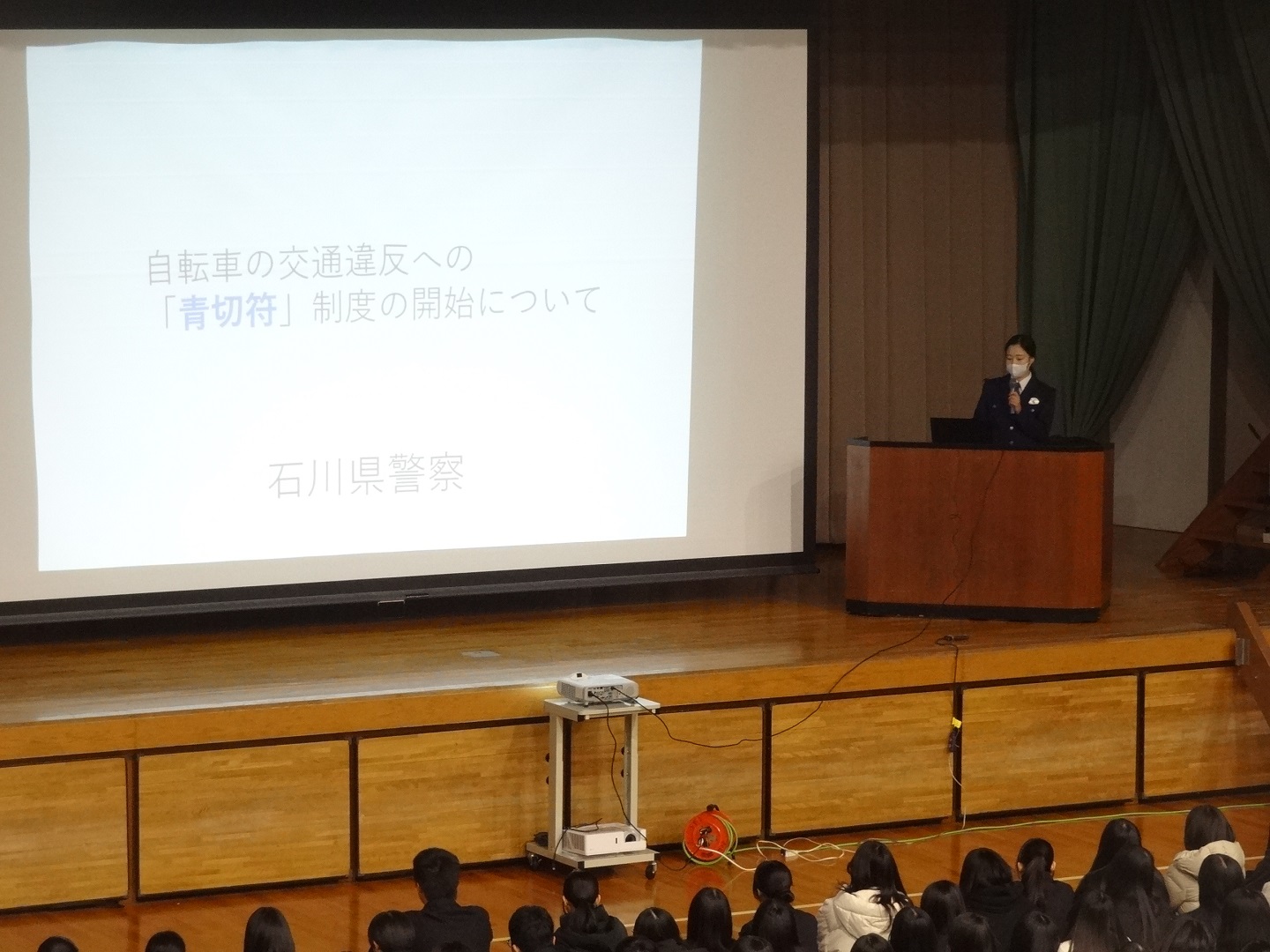 自転車の交通違反への
「青切符」制度の開始について

石川県警察